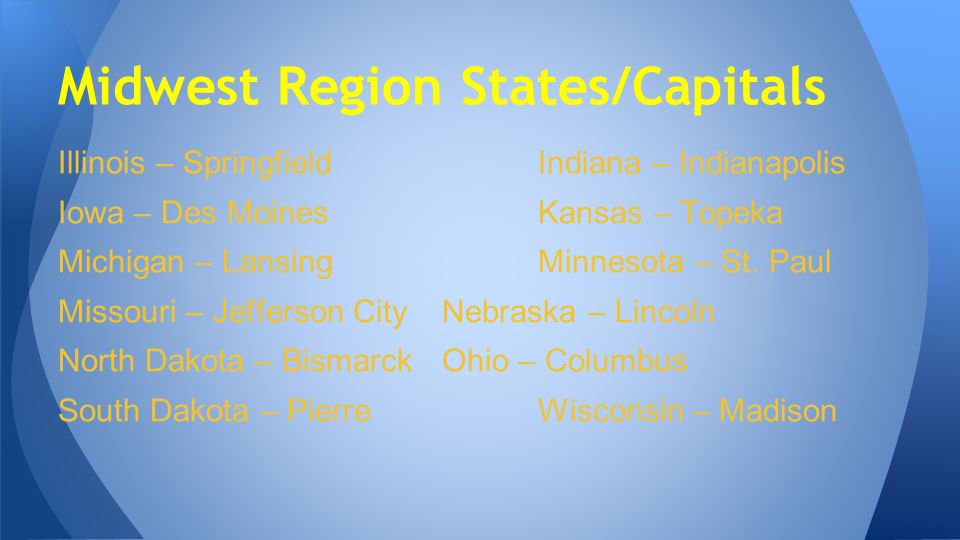 Midwest Region States/Capitals

Illinois – Springfield
Iowa – Des Moines
Michigan – Lansing
Missouri – Jefferson City
North Dakota – Bismarck
South Dakota – Pierre

Indiana – Indianapolis
Kansas – Topeka
Minnesota – St. Paul
Nebraska – Lincoln
Ohio – Columbus
Wisconsin – Madison